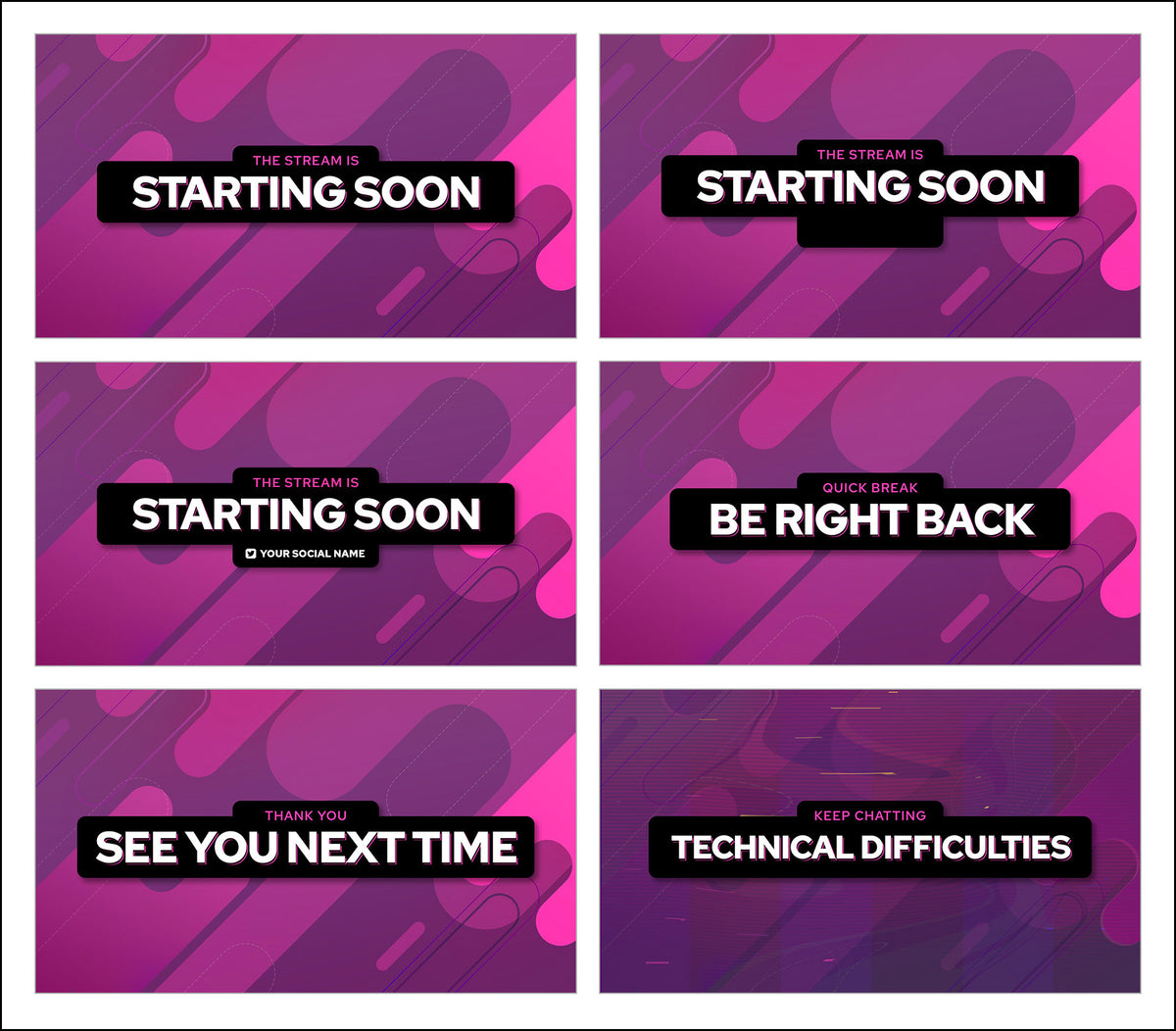 THE STREAM IS
STARTING SOON

THE STREAM IS
STARTING SOON

THE STREAM IS
STARTING SOON
YOUR SOCIAL NAME

QUICK BREAK
BE RIGHT BACK

THANK YOU
SEE YOU NEXT TIME

KEEP CHATTING
TECHNICAL DIFFICULTIES